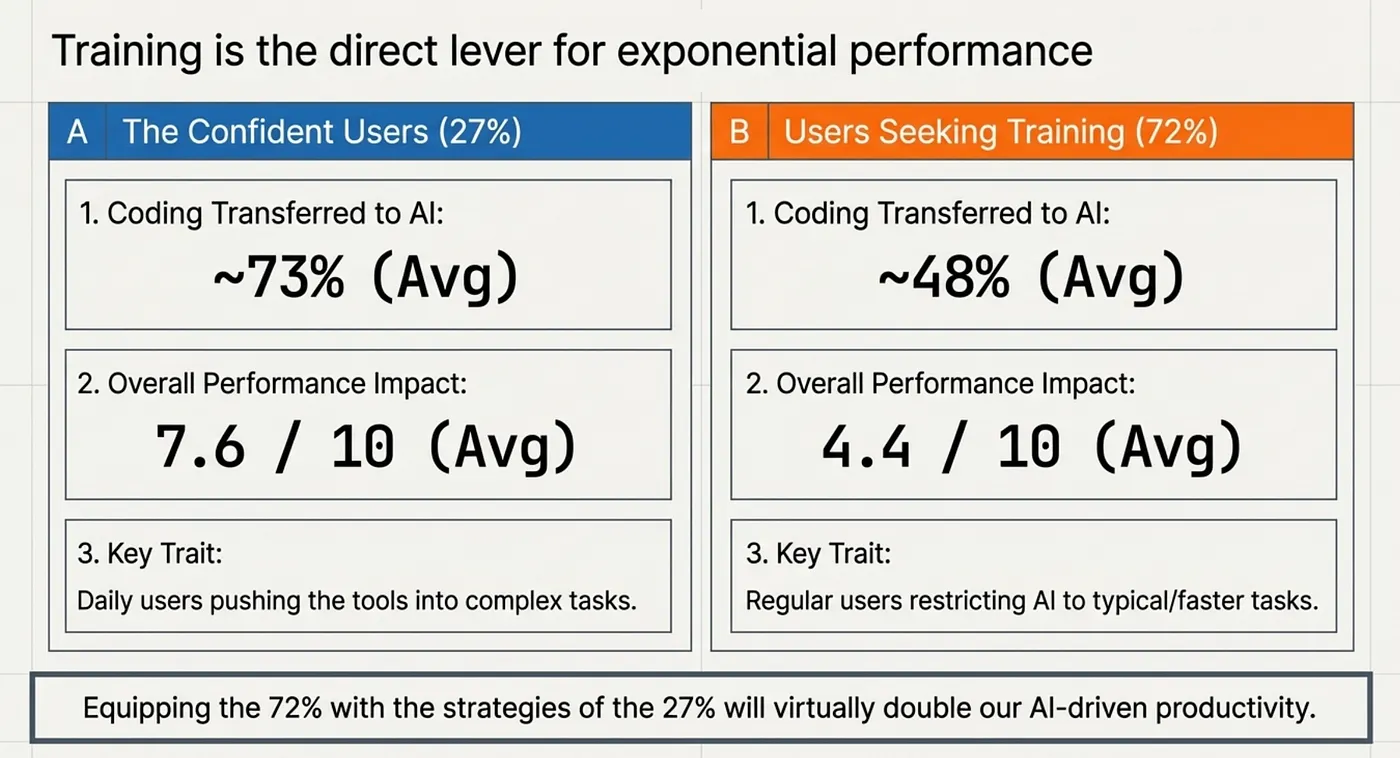 Training is the direct lever for exponential performance

A The Confident Users (27%)

1. Coding Transferred to AI:

~73% (Avg)

2. Overall Performance Impact:

7.6 / 10 (Avg)

3. Key Trait:

Daily users pushing the tools into complex tasks.

B Users Seeking Training (72%)

1. Coding Transferred to AI:

~48% (Avg)

2. Overall Performance Impact:

4.4 / 10 (Avg)

3. Key Trait:

Regular users restricting AI to typical/faster tasks.

Equipping the 72% with the strategies of the 27% will virtually double our AI-driven productivity.